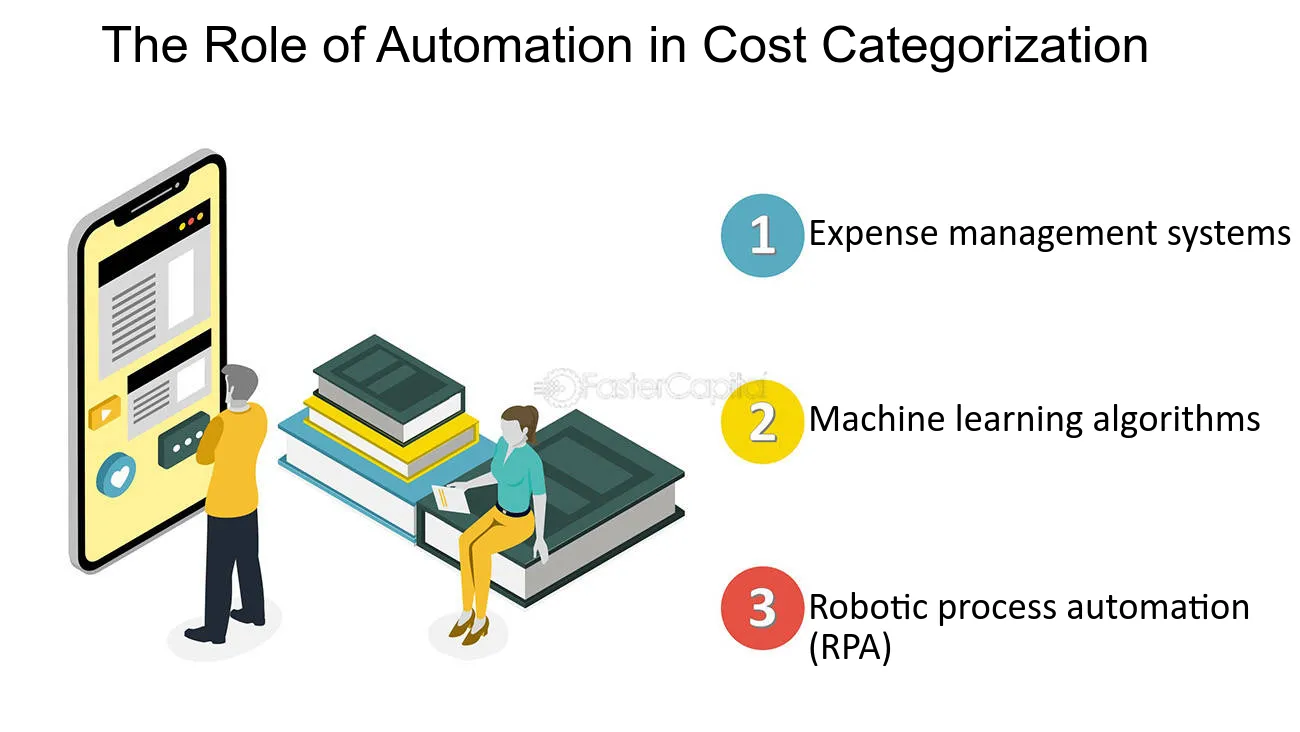 The Role of Automation in Cost Categorization

FasterCapital

1 Expense management systems

2 Machine learning algorithms

3 Robotic process automation (RPA)